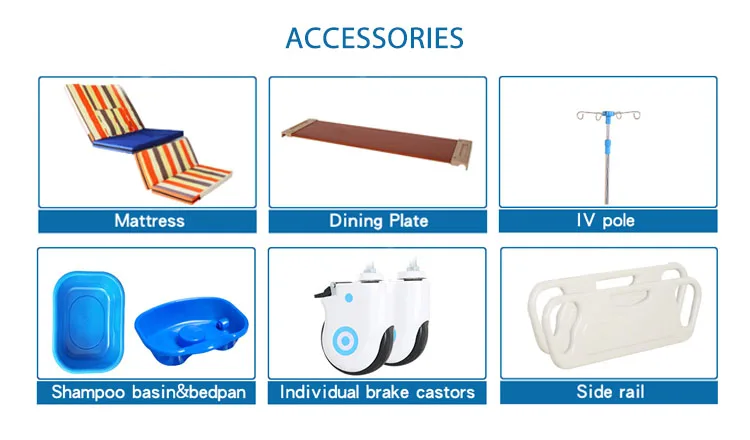 ACCESSORIES

Mattress

Dining Plate

IV pole

Shampoo basin&bedpan

Individual brake castors

Side rail